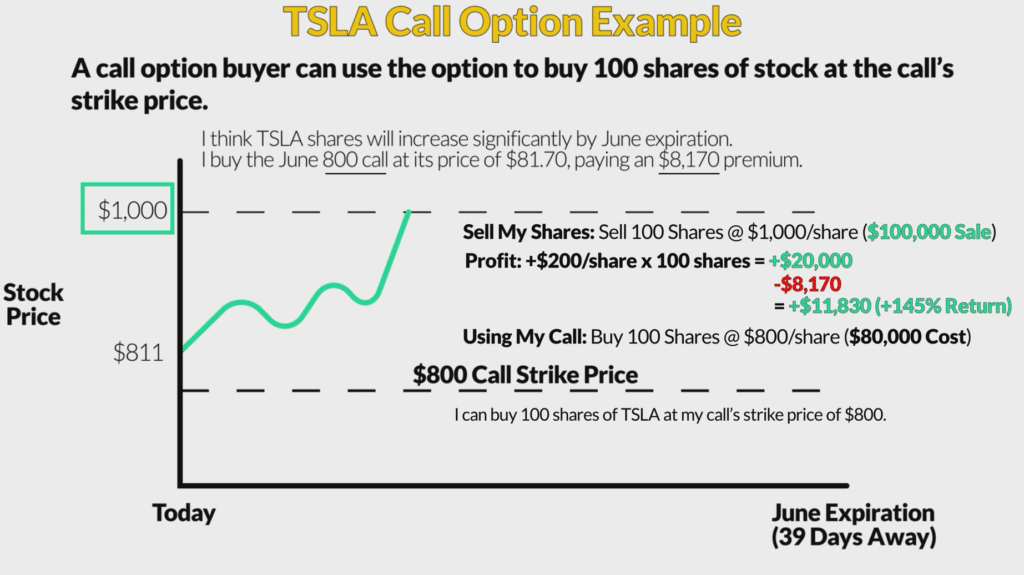 TSLA Call Option Example

A call option buyer can use the option to buy 100 shares of stock at the call's strike price.

I think TSLA shares will increase significantly by June expiration.
I buy the June 800 call at its price of \$81.70, paying an \$8,170 premium.

\$1,000

Stock Price

\$811

Sell My Shares: Sell 100 Shares @ \$1,000/share (\$100,000 Sale)

Profit: +\$200/share x 100 shares = +\$20,000
-\$8,170
= +\$11,830 (+145% Return)

Using My Call: Buy 100 Shares @ \$800/share (\$80,000 Cost)

\$800 Call Strike Price

I can buy 100 shares of TSLA at my call's strike price of \$800.

Today

June Expiration
(39 Days Away)